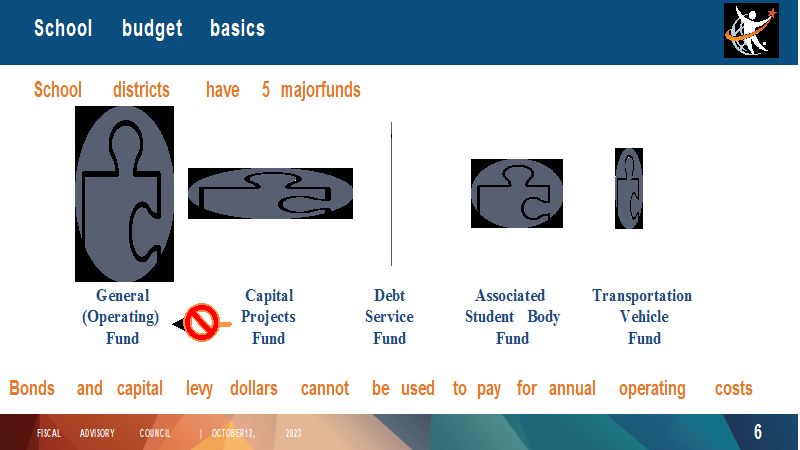 School budget basics

School districts have 5 majorfunds

General (Operating) Fund

Capital Projects Fund

Debt Service Fund

Associated Student Body Fund

Transportation Vehicle Fund

Bonds and capital levy dollars cannot be used to pay for annual operating costs

FISCAL ADVISORY COUNCIL | OCTOBER12, 2023

6